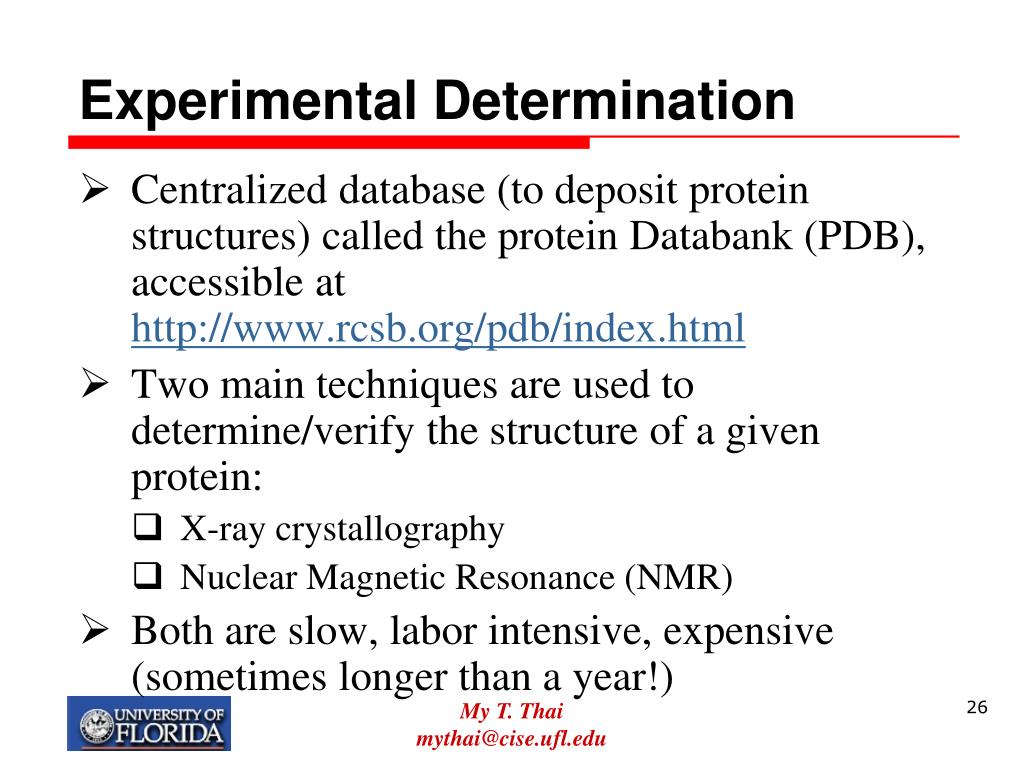 Experimental Determination

➢ Centralized database (to deposit protein structures) called the protein Databank (PDB), accessible at http://www.rcsb.org/pdb/index.html

➢ Two main techniques are used to determine/verify the structure of a given protein:

❑ X-ray crystallography

❑ Nuclear Magnetic Resonance (NMR)

➢ Both are slow, labor intensive, expensive (sometimes longer than a year!)

UNIVERSITY OF FLORIDA

My T. Thai
mythai@cise.ufl.edu

26